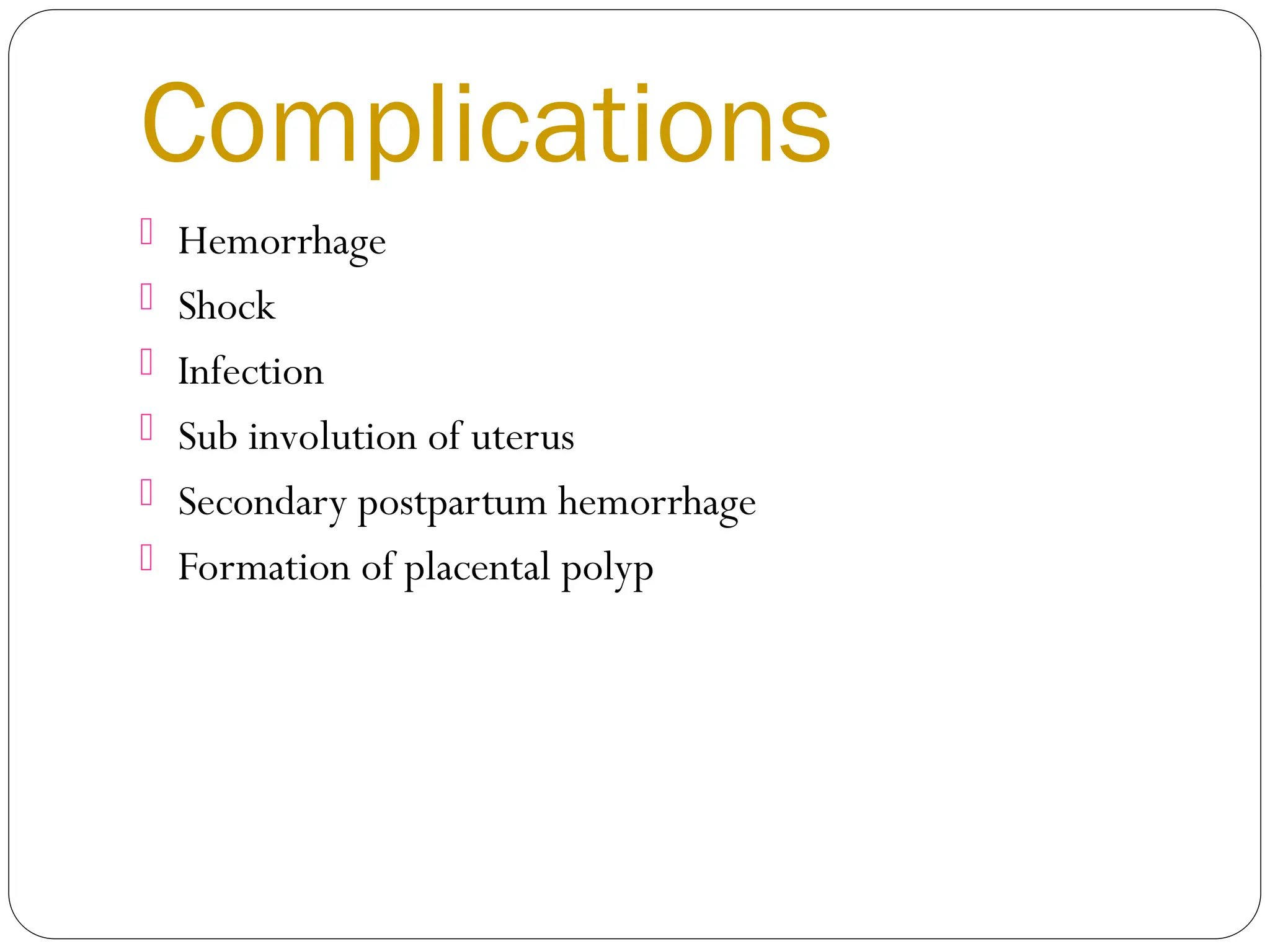 Complications

Hemorrhage
Shock
Infection
Sub involution of uterus
Secondary postpartum hemorrhage
Formation of placental polyp